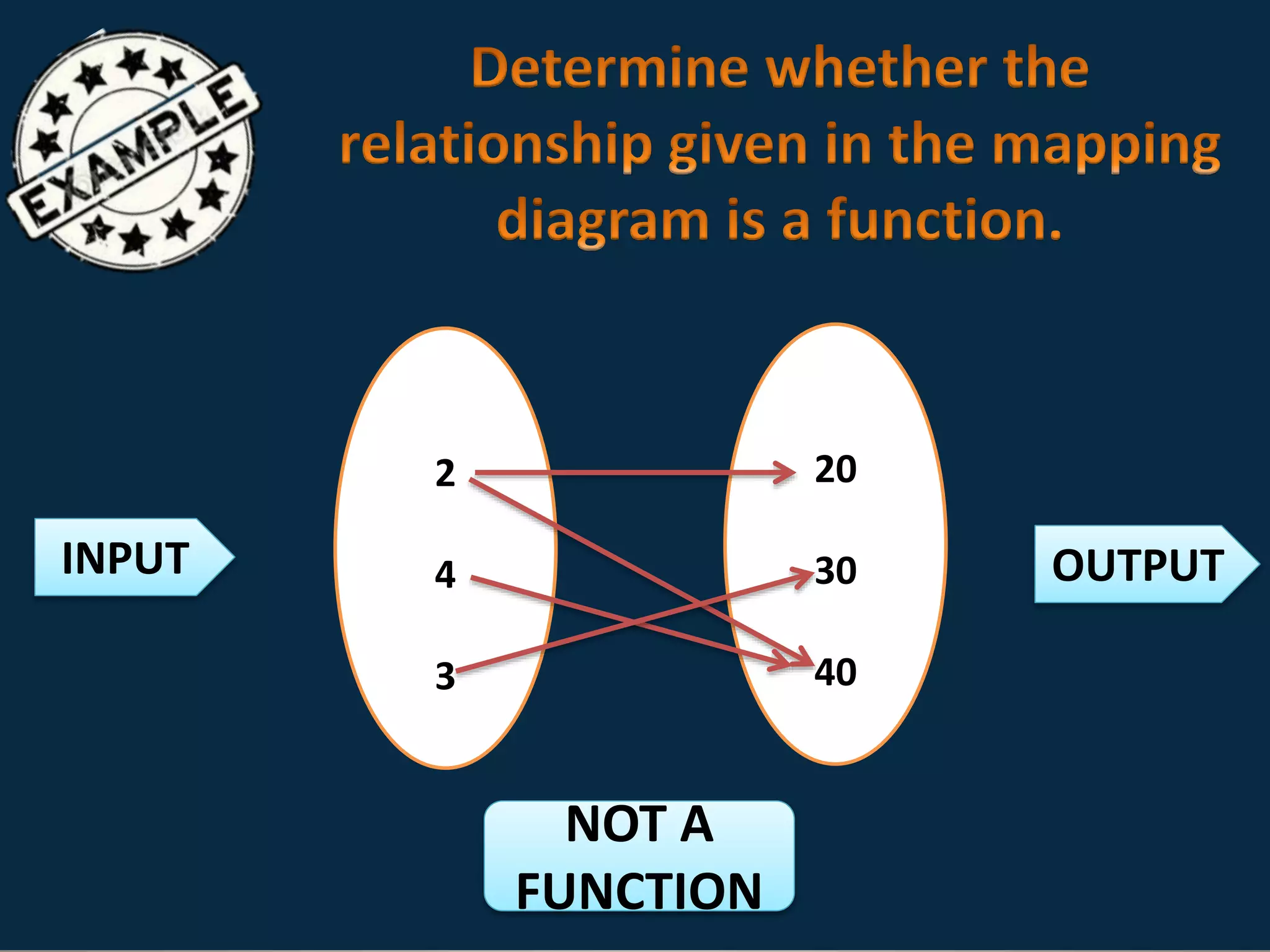 EXAMPLE

Determine whether the relationship given in the mapping diagram is a function.

INPUT

2
4
3

20
30
40

OUTPUT

NOT A FUNCTION